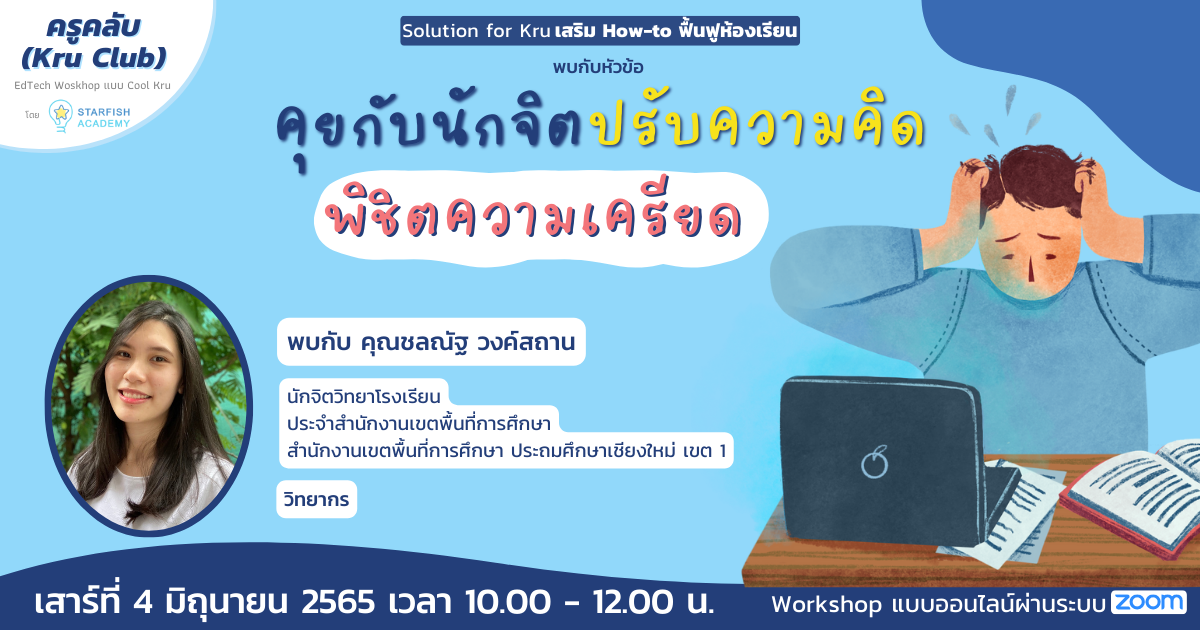 ครูคลับ (Kru Club)
EdTech Woskhop แบบ Cool Kru
โดย STARFISH ACADEMY

Solution for Kru เสริม How-to ฟื้นฟูห้องเรียน
พบกับหัวข้อ
คุยกับนักจิตปรับความคิด
พิชิตความเครียด

พบกับ คุณชลณัฐ วงค์สถาน
นักจิตวิทยาโรงเรียน
ประจำสำนักงานเขตพื้นที่การศึกษา
สำนักงานเขตพื้นที่การศึกษา ประถมศึกษาเชียงใหม่ เขต 1
วิทยากร

เสาร์ที่ 4 มิถุนายน 2565 เวลา 10.00 - 12.00 น.
Workshop แบบออนไลน์ผ่านระบบ zoom